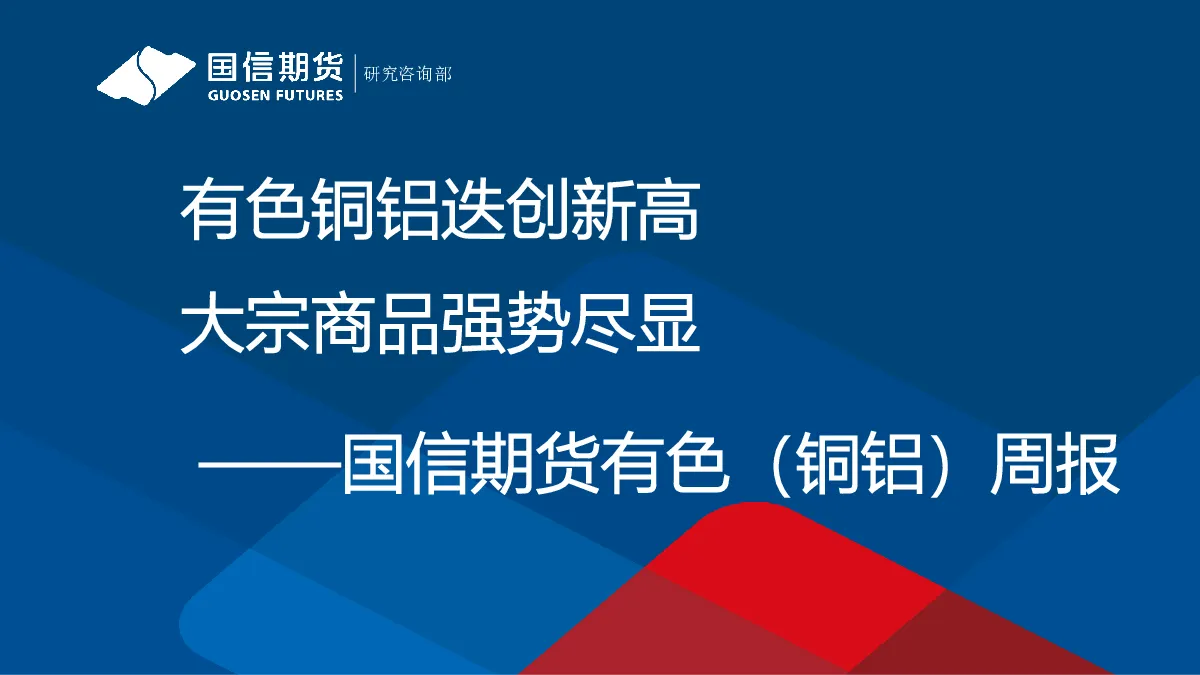 国信期货
GUOSEN FUTURES
研究咨询部

有色铜铝迭创新高

大宗商品强势尽显

——国信期货有色（铜铝）周报